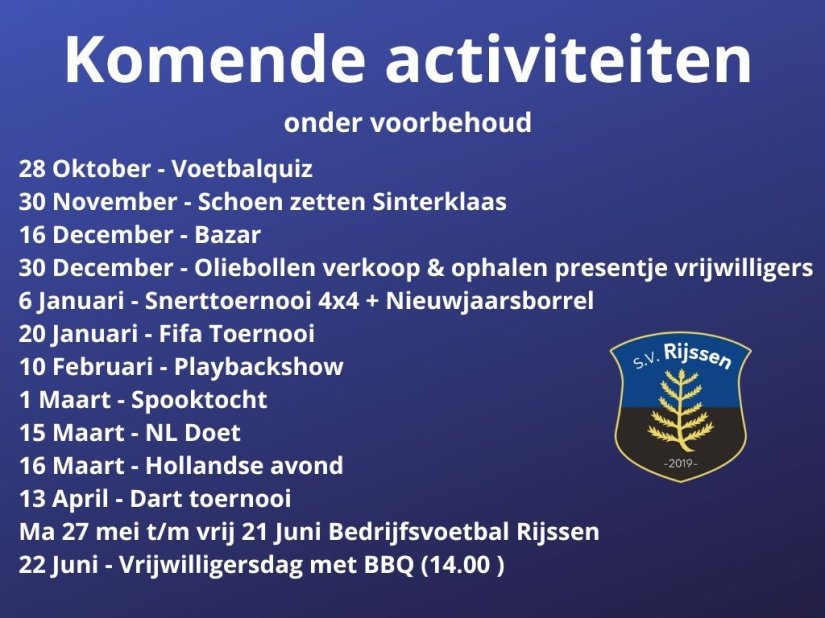 Komende activiteiten

onder voorbehoud

28 Oktober - Voetbalquiz
30 November - Schoen zetten Sinterklaas
16 December - Bazar
30 December - Oliebollen verkoop & ophalen presentje vrijwilligers
6 Januari - Snerttoernooi 4x4 + Nieuwjaarsborrel
20 Januari - Fifa Toernooi
10 Februari - Playbackshow
1 Maart - Spooktocht
15 Maart - NL Doet
16 Maart - Hollandse avond
13 April - Dart toernooi
Ma 27 mei t/m vrij 21 Juni Bedrijfsvoetbal Rijssen
22 Juni - Vrijwilligersdag met BBQ (14.00 )

S.V. Rijssen
-2019-